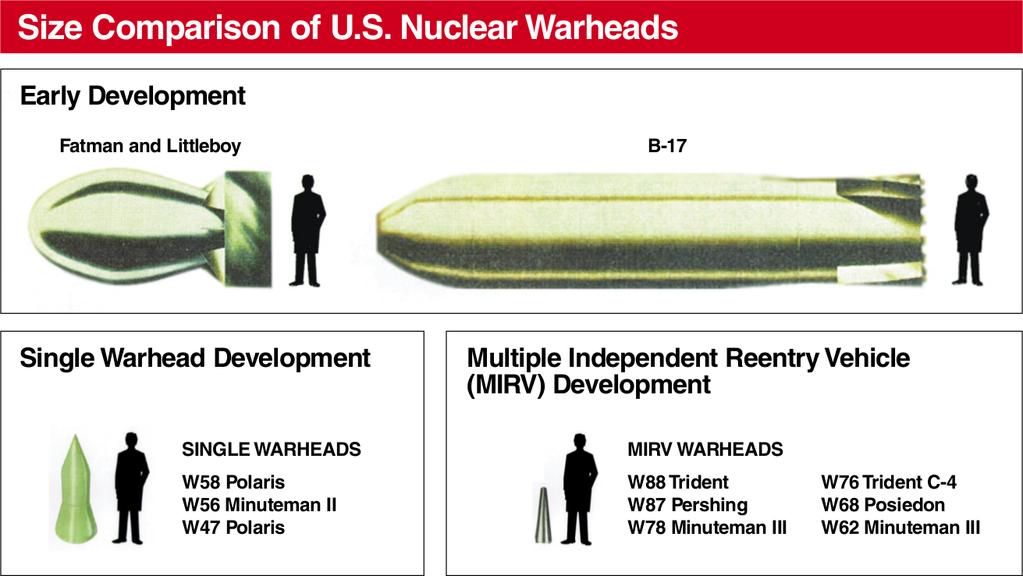 Size Comparison of U.S. Nuclear Warheads

Early Development

Fatman and Littleboy

B-17

Single Warhead Development

SINGLE WARHEADS

W58 Polaris
W56 Minuteman II
W47 Polaris

Multiple Independent Reentry Vehicle (MIRV) Development

MIRV WARHEADS

W88 Trident
W87 Pershing
W78 Minuteman III

W76 Trident C-4
W68 Posiedon
W62 Minuteman III